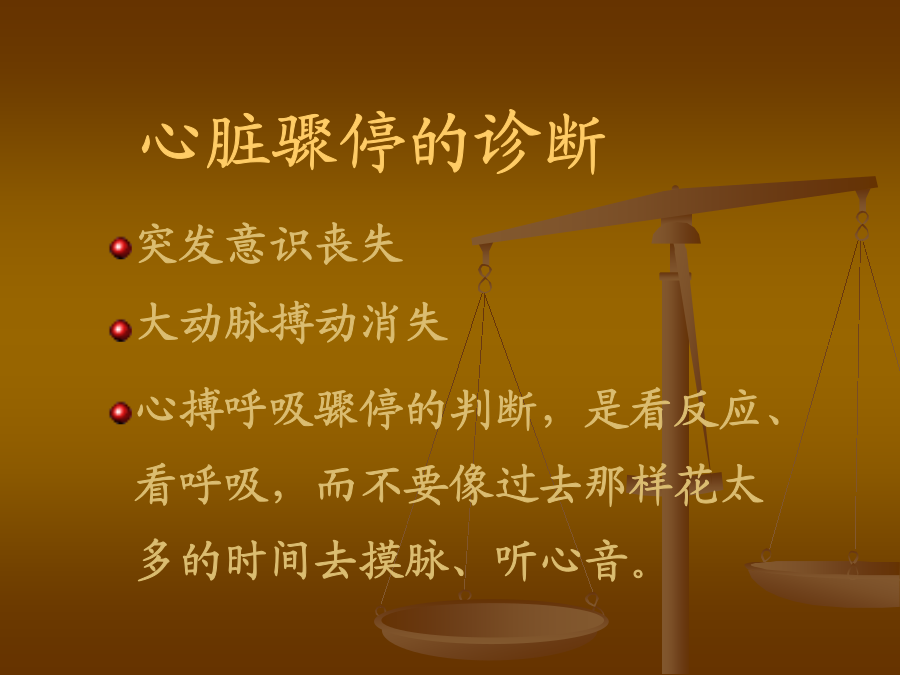 心脏骤停的诊断

突发意识丧失

大动脉搏动消失

心搏呼吸骤停的判断，是看反应、看呼吸，而不要像过去那样花太多的时间去摸脉、听心音。